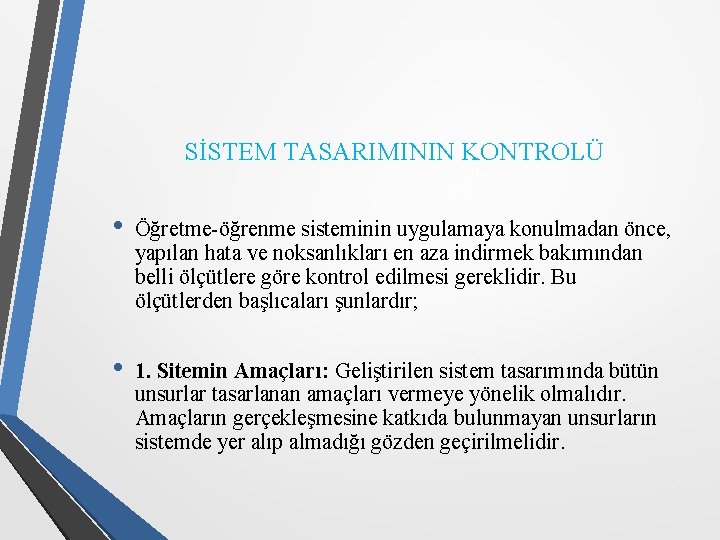 SİSTEM TASARIMININ KONTROLÜ

• Öğretme-öğrenme sisteminin uygulamaya konulmadan önce, yapılan hata ve noksanlıkları en aza indirmek bakımından belli ölçütlere göre kontrol edilmesi gereklidir. Bu ölçütlerden başlıcaları şunlardır;

• 1. Sitemin Amaçları: Geliştirilen sistem tasarımında bütün unsurlar tasarlanan amaçları vermeye yönelik olmalıdır. Amaçların gerçekleşmesine katkıda bulunmayan unsurların sistemde yer alıp almadığı gözden geçirilmelidir.